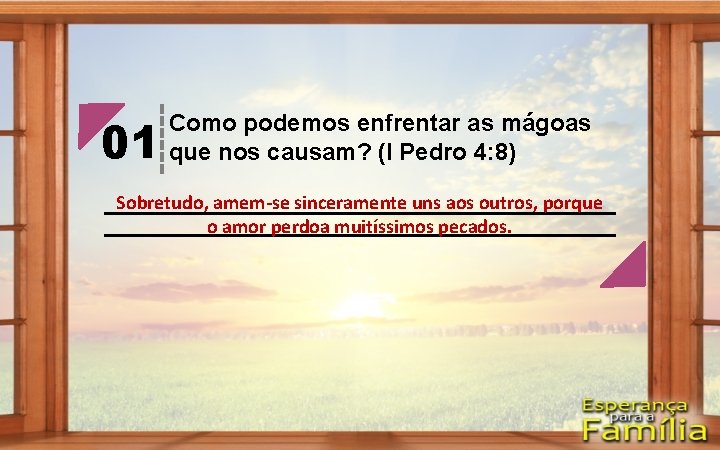 01 Como podemos enfrentar as mágoas que nos causam? (I Pedro 4:8)

Sobretudo, amem-se sinceramente uns aos outros, porque o amor perdoa muitíssimos pecados.

Esperança para a Família